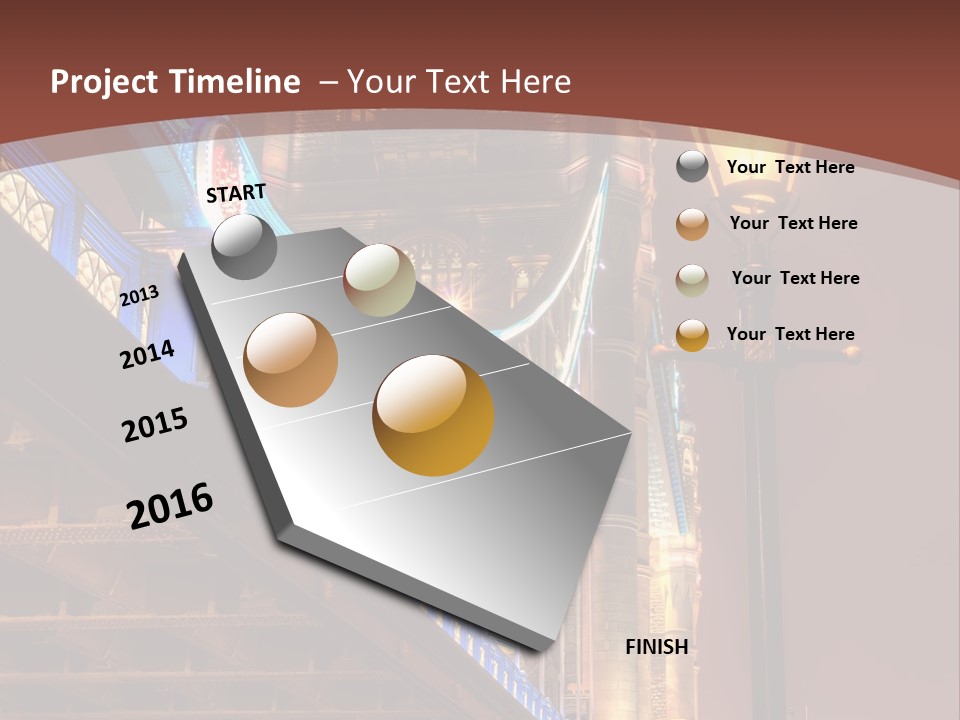 Project Timeline – Your Text Here

START

2013

2014

2015

2016

FINISH

Your Text Here

Your Text Here

Your Text Here

Your Text Here